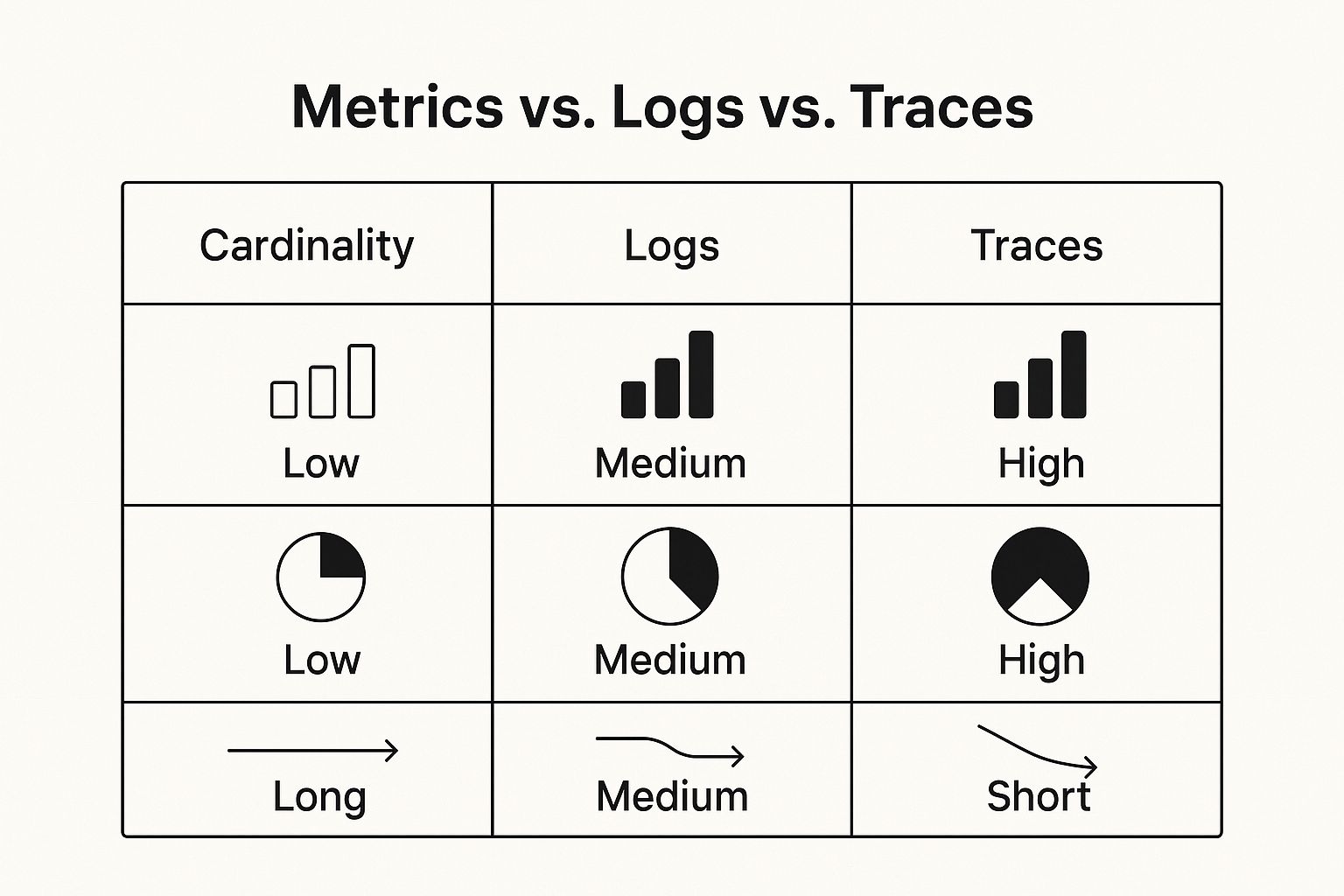 Metrics vs. Logs vs. Traces

| Cardinality | Logs | Traces |
|---|---|---|
| Low | Medium | High |
| Low | Medium | High |
| Long | Medium | Short |